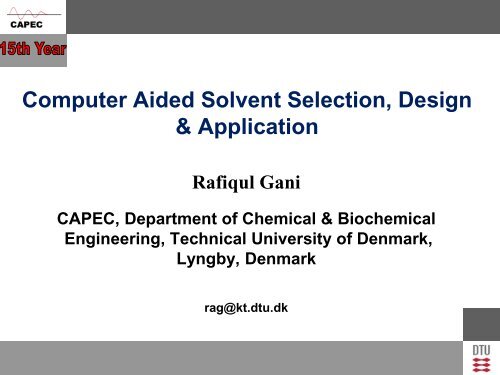 CAPEC

15th Year

Computer Aided Solvent Selection, Design & Application

Rafiqul Gani

CAPEC, Department of Chemical & Biochemical Engineering, Technical University of Denmark, Lyngby, Denmark

rag@kt.dtu.dk

DTU